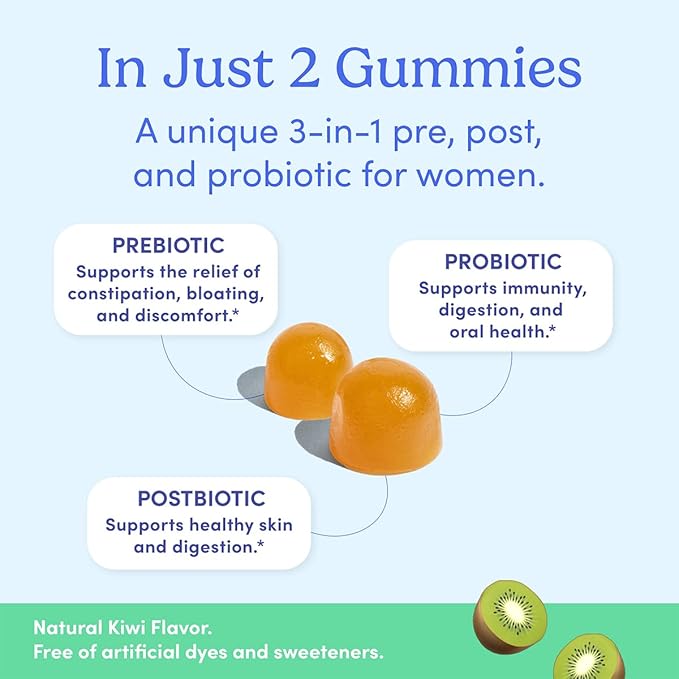 In Just 2 Gummies

A unique 3-in-1 pre, post, and probiotic for women.

PREBIOTIC
Supports the relief of constipation, bloating, and discomfort.*

PROBIOTIC
Supports immunity, digestion, and oral health.*

POSTBIOTIC
Supports healthy skin and digestion.*

Natural Kiwi Flavor.
Free of artificial dyes and sweeteners.